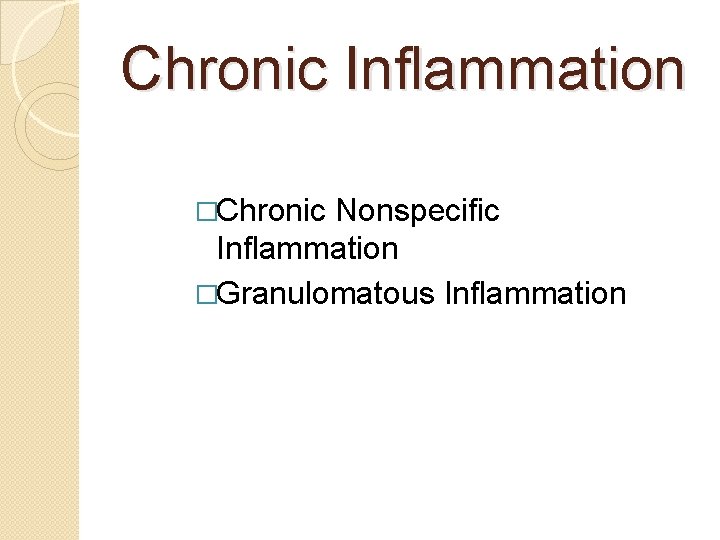 Chronic Inflammation

□Chronic Nonspecific Inflammation
□Granulomatous Inflammation